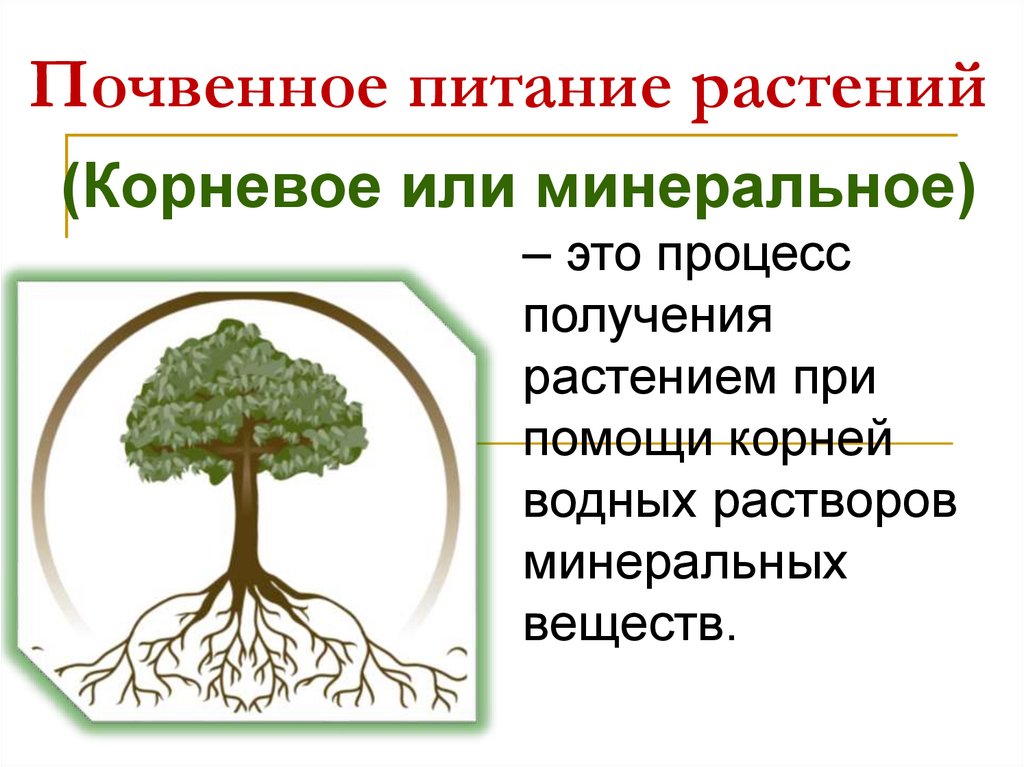 Почвенное питание растений

(Корневое или минеральное)

– это процесс получения растением при помощи корней водных растворов минеральных веществ.